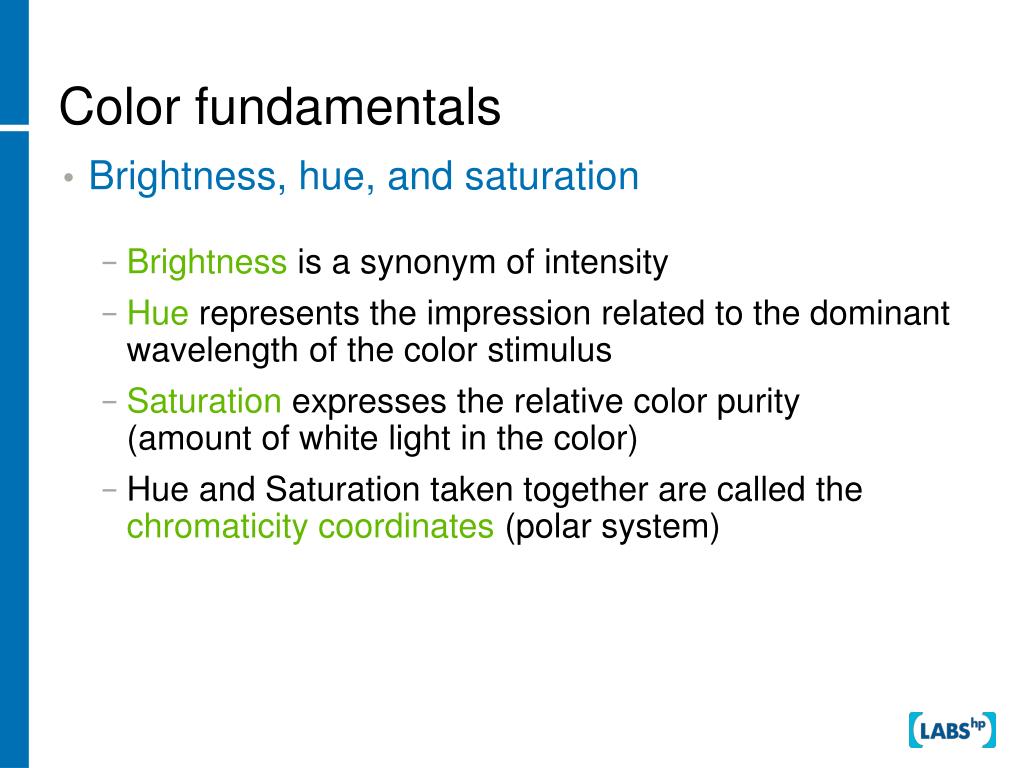 Color fundamentals

• Brightness, hue, and saturation

– Brightness is a synonym of intensity

– Hue represents the impression related to the dominant wavelength of the color stimulus

– Saturation expresses the relative color purity (amount of white light in the color)

– Hue and Saturation taken together are called the chromaticity coordinates (polar system)

LABS hp